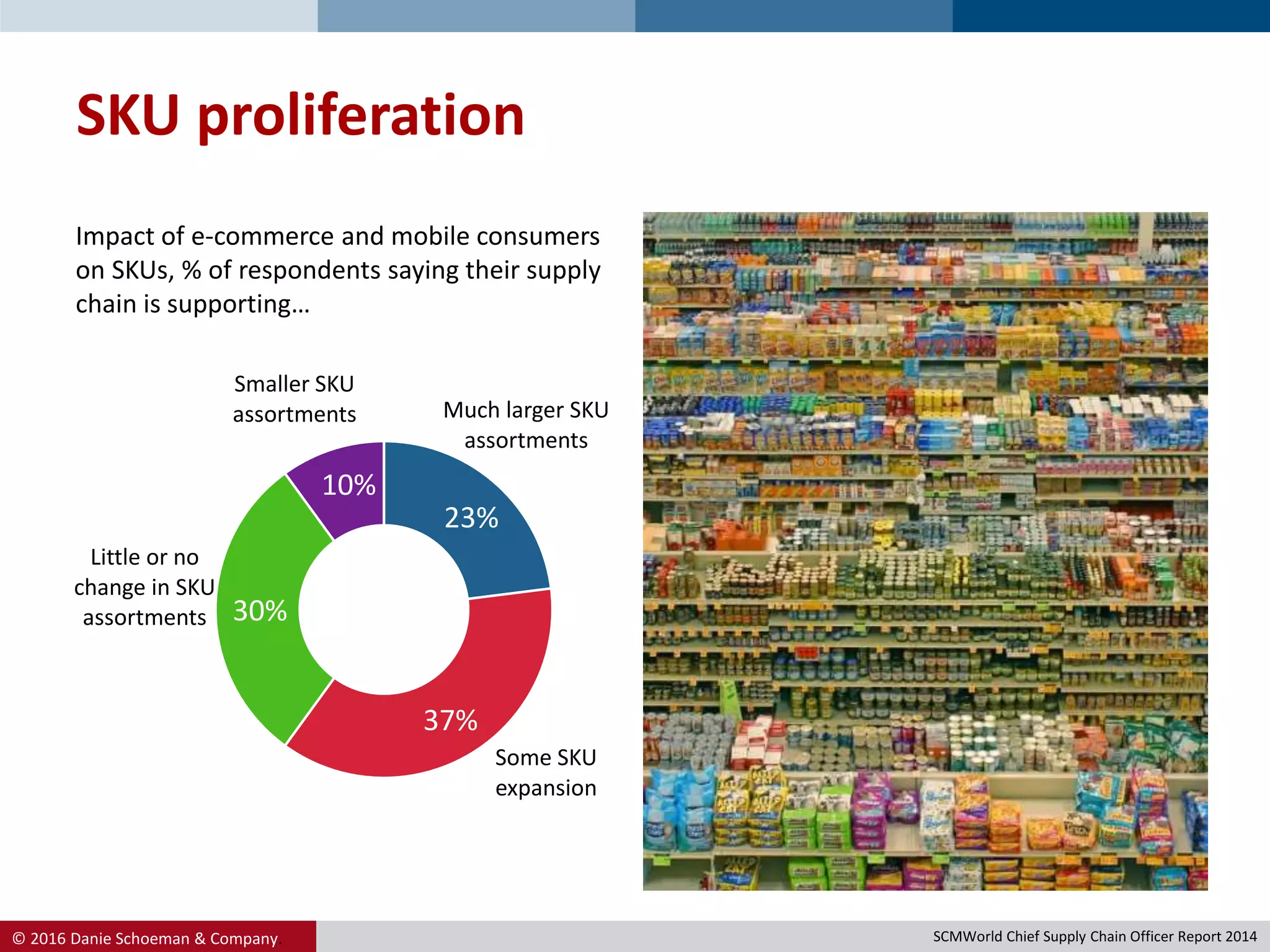 SKU proliferation

Impact of e-commerce and mobile consumers on SKUs, % of respondents saying their supply chain is supporting…

Smaller SKU assortments

Much larger SKU assortments

10%

23%

Little or no change in SKU assortments

30%

37%

Some SKU expansion

© 2016 Danie Schoeman & Company.

SCMWorld Chief Supply Chain Officer Report 2014